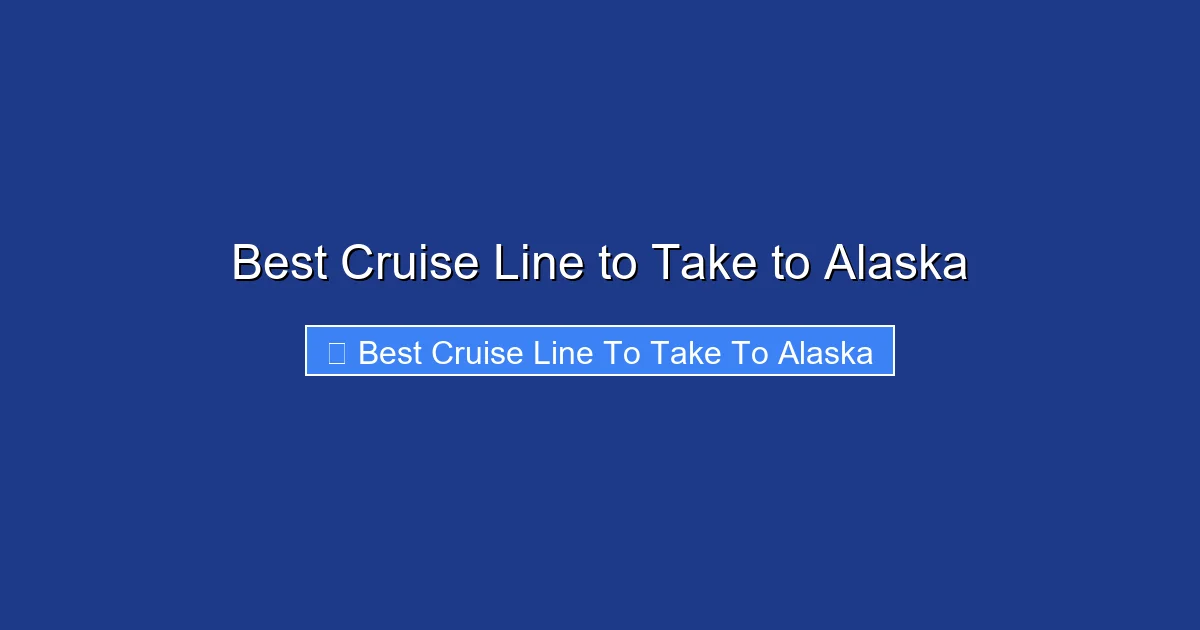 Best Cruise Line to Take to Alaska

Best Cruise Line To Take To Alaska